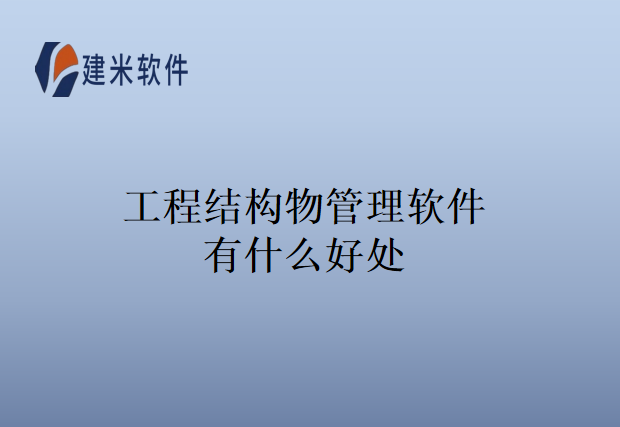 建米软件

工程结构物管理软件有什么好处